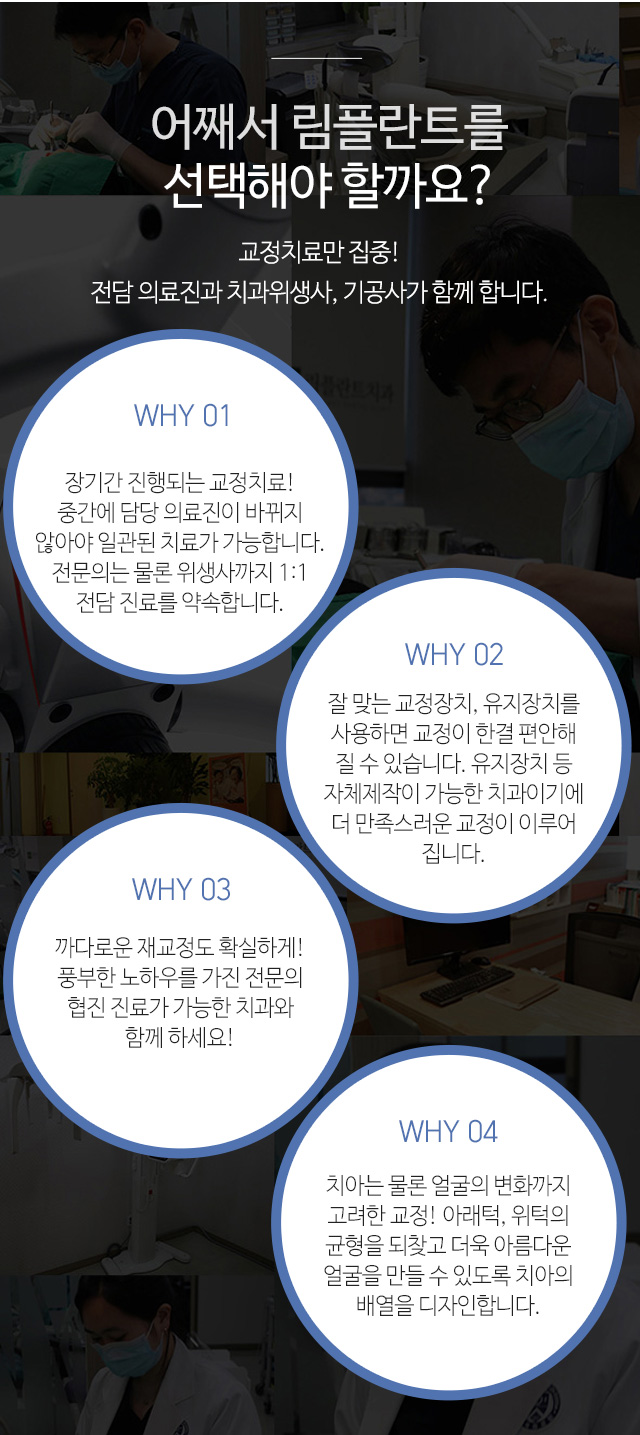 어째서 림플란트를 선택해야 할까요?

교정치료만 집중!
전담 의료진과 치과위생사, 기공사가 함께 합니다.

WHY 01

장기간 진행되는 교정치료! 중간에 담당 의료진이 바뀌지 않아야 일관된 치료가 가능합니다. 전문의는 물론 위생사까지 1:1 전담 진료를 약속합니다.

WHY 02

잘 맞는 교정장치, 유지장치를 사용하면 교정이 한결 편안해 질 수 있습니다. 유지장치 등 자체제작이 가능한 치과이기에 더 만족스러운 교정이 이루어 집니다.

WHY 03

까다로운 재교정도 확실하게! 풍부한 노하우를 가진 전문의 협진 진료가 가능한 치과와 함께 하세요!

WHY 04

치아는 물론 얼굴의 변화까지 고려한 교정! 아래턱, 위턱의 균형을 되찾고 더욱 아름다운 얼굴을 만들 수 있도록 치아의 배열을 디자인합니다.